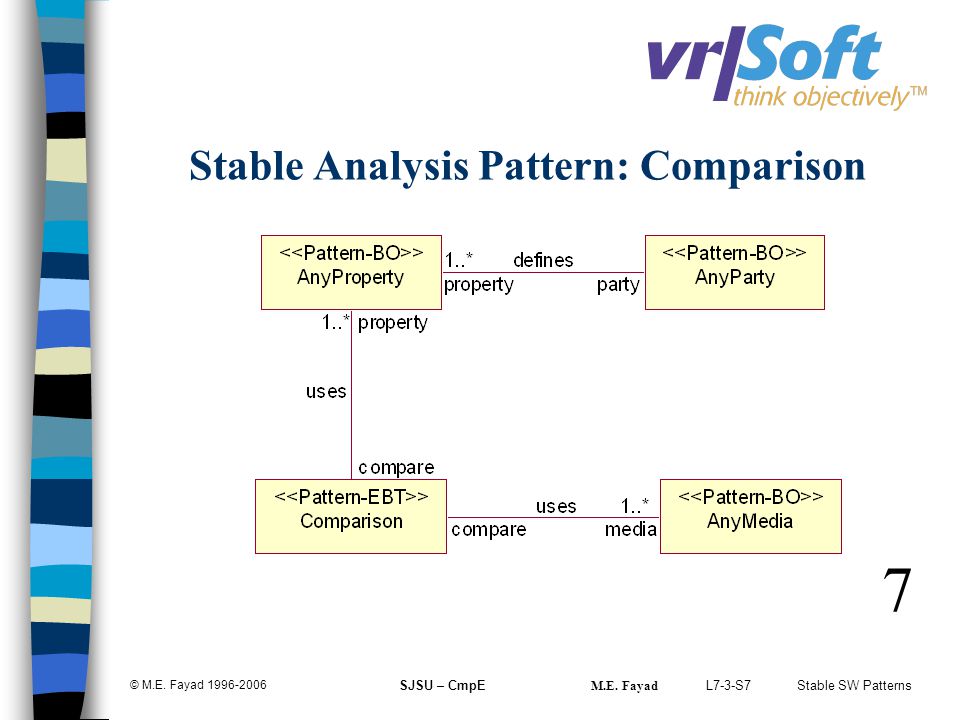 vr|Soft
think objectively™

Stable Analysis Pattern: Comparison

<<Pattern-BO>>
AnyProperty

1..* defines
property party

<<Pattern-BO>>
AnyParty

1..* property

uses

compare

<<Pattern-EBT>>
Comparison

uses 1..*
compare media

<<Pattern-BO>>
AnyMedia

7

© M.E. Fayad 1996-2006 SJSU – CmpE M.E. Fayad L7-3-S7 Stable SW Patterns